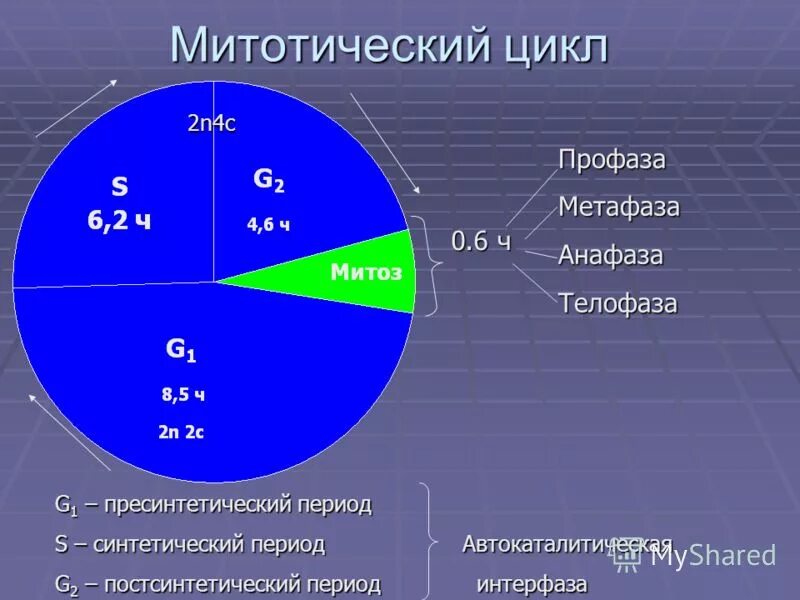 Митотический цикл

2n4c

S
6,2 ч

$G_2$
4,6 ч

Митоз

$G_1$
8,5 ч
2n 2c

0.6 ч

Профаза
Метафаза
Анафаза
Телофаза

$G_1$ – пресинтетический период
S – синтетический период
$G_2$ – постсинтетический период

Автокаталитическая интерфаза

MyShared